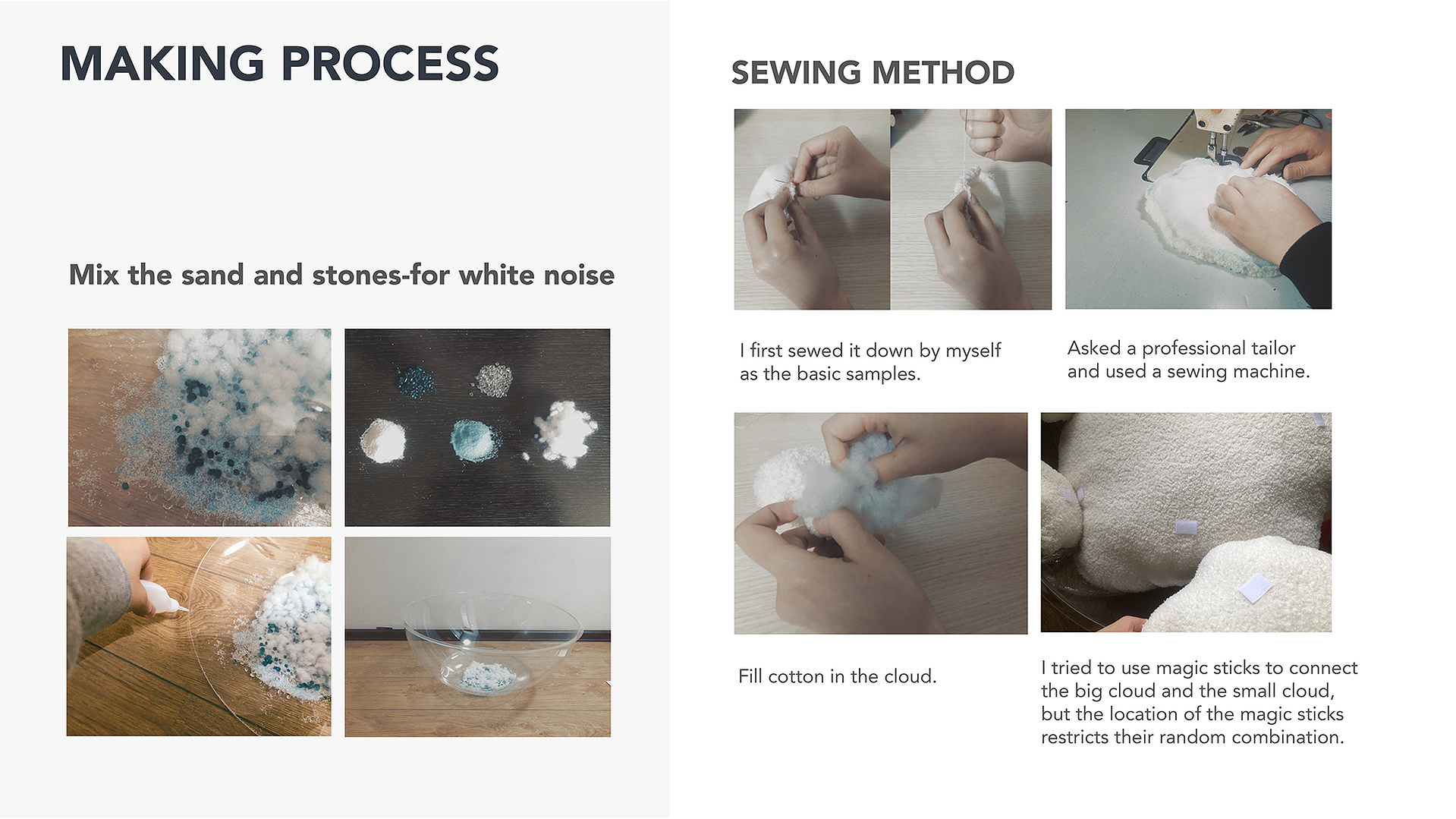 MAKING PROCESS

Mix the sand and stones-for white noise

SEWING METHOD

I first sewed it down by myself as the basic samples.

Asked a professional tailor and used a sewing machine.

Fill cotton in the cloud.

I tried to use magic sticks to connect the big cloud and the small cloud, but the location of the magic sticks restricts their random combination.